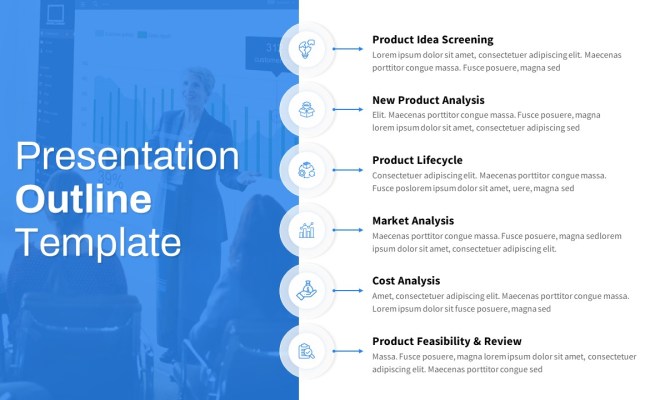 Presentation Outline Template

Product Idea Screening
Lorem ipsum dolor sit amet, consectetuer adipiscing elit. Maecenas porttitor congue massa. Fusce posuere, magna sed

New Product Analysis
Elit. Maecenas porttitor congue massa. Fusce posuere, magna lorem ipsum dolor sit amet, consectetuer adipiscing sed

Product Lifecycle
Consectetuer adipiscing elit. Maecenas porttitor congue massa. Fusce poslorem ipsum dolor sit amet, uere, magna sed

Market Analysis
Maecenas porttitor congue massa. Fusce posuere, magna sedlorem ipsum dolor sit amet, consectetuer adipiscing elit.

Cost Analysis
Amet, consectetuer adipiscing elit. Maecenas porttitor congue massa. Lorem ipsum dolor sit fusce posuere, magna sed

Product Feasibility & Review
Massa. Fusce posuere, magna lorem ipsum dolor sit amet, consectetuer adipiscing elit. Maecenas porttitor congue sed